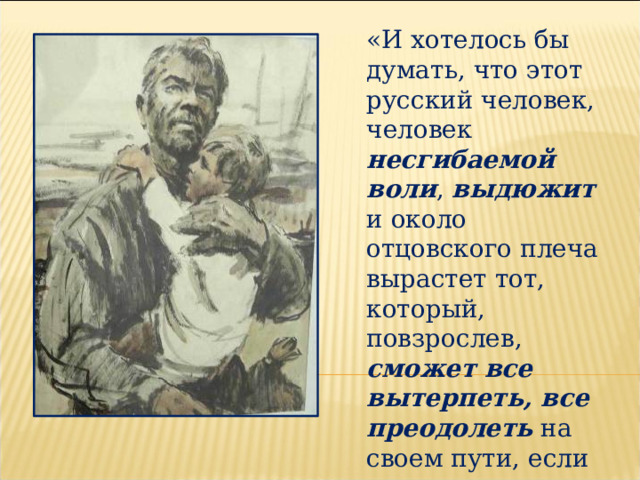 «И хотелось бы думать, что этот русский человек, человек несгибаемой воли, выдюжит и около отцовского плеча вырастет тот, который, повзрослев, сможет все вытерпеть, все преодолеть на своем пути, если